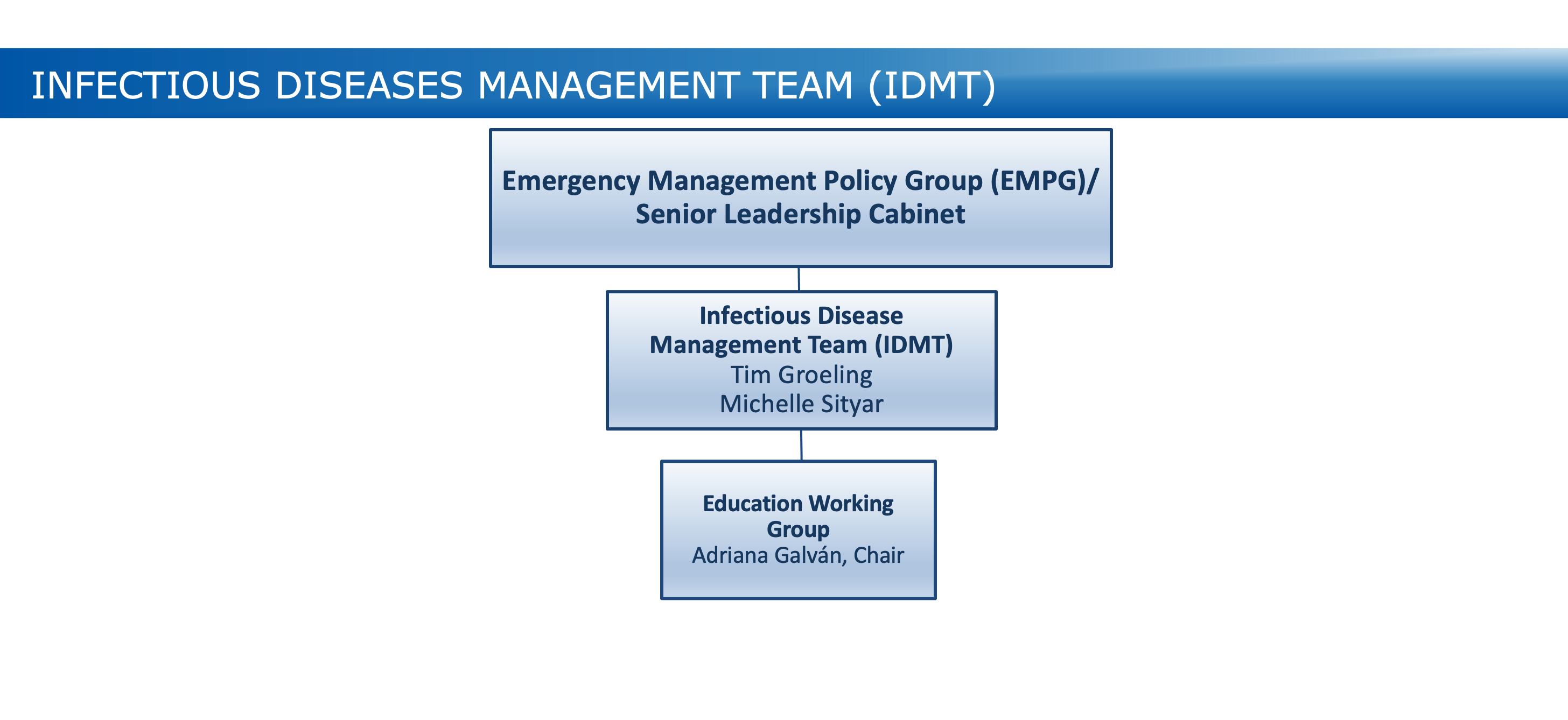 INFECTIOUS DISEASES MANAGEMENT TEAM (IDMT)

Emergency Management Policy Group (EMPG)/ Senior Leadership Cabinet

Infectious Disease Management Team (IDMT)
Tim Groeling
Michelle Sityar

Education Working Group
Adriana Galván, Chair